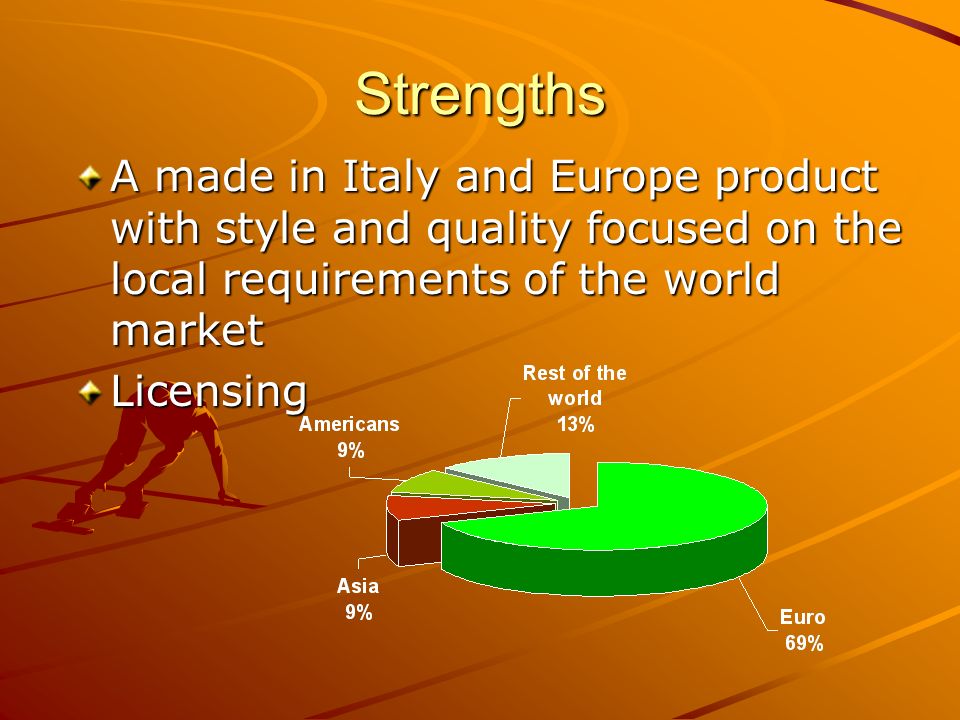 Strengths

A made in Italy and Europe product with style and quality focused on the local requirements of the world market

Licensing

Rest of the world
13%

Americans
9%

Asia
9%

Euro
69%